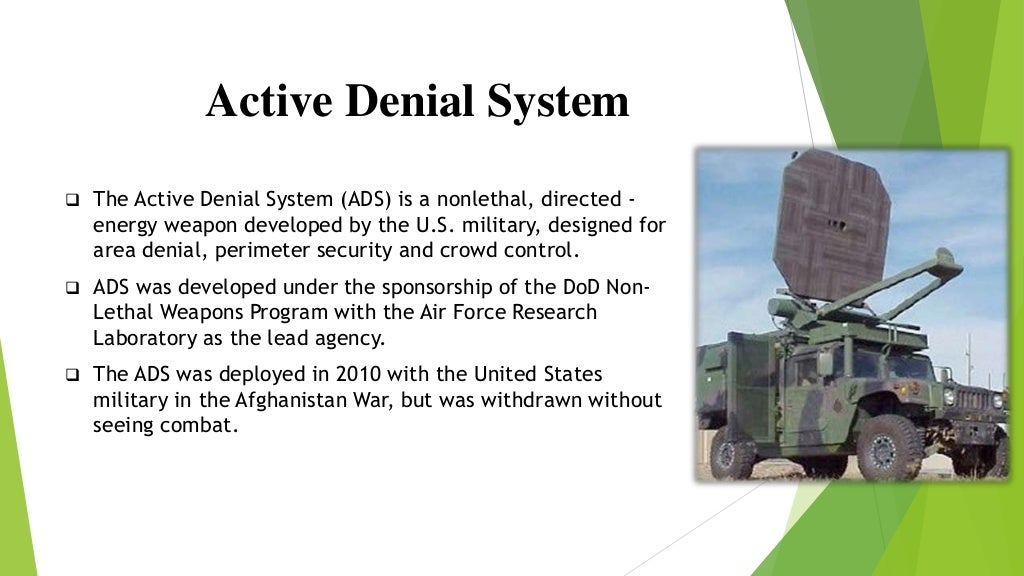 Active Denial System

❑ The Active Denial System (ADS) is a nonlethal, directed - energy weapon developed by the U.S. military, designed for area denial, perimeter security and crowd control.

❑ ADS was developed under the sponsorship of the DoD Non-Lethal Weapons Program with the Air Force Research Laboratory as the lead agency.

❑ The ADS was deployed in 2010 with the United States military in the Afghanistan War, but was withdrawn without seeing combat.